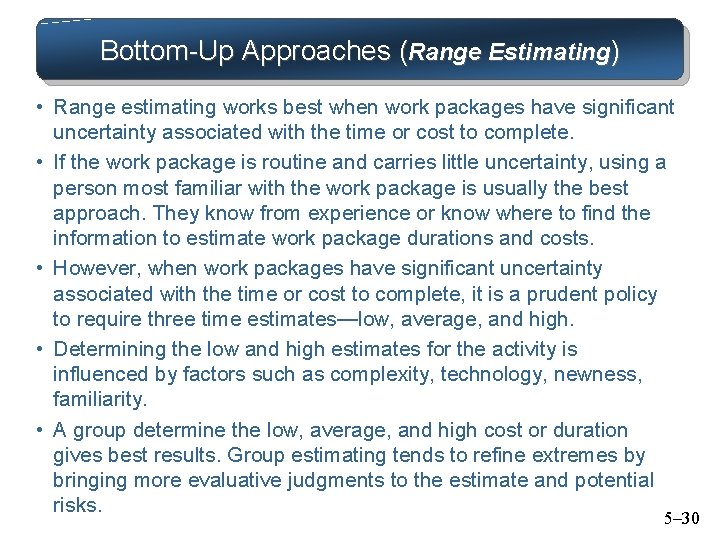 Bottom-Up Approaches (Range Estimating)

• Range estimating works best when work packages have significant uncertainty associated with the time or cost to complete.

• If the work package is routine and carries little uncertainty, using a person most familiar with the work package is usually the best approach. They know from experience or know where to find the information to estimate work package durations and costs.

• However, when work packages have significant uncertainty associated with the time or cost to complete, it is a prudent policy to require three time estimates—low, average, and high.

• Determining the low and high estimates for the activity is influenced by factors such as complexity, technology, newness, familiarity.

• A group determine the low, average, and high cost or duration gives best results. Group estimating tends to refine extremes by bringing more evaluative judgments to the estimate and potential risks.

5–30